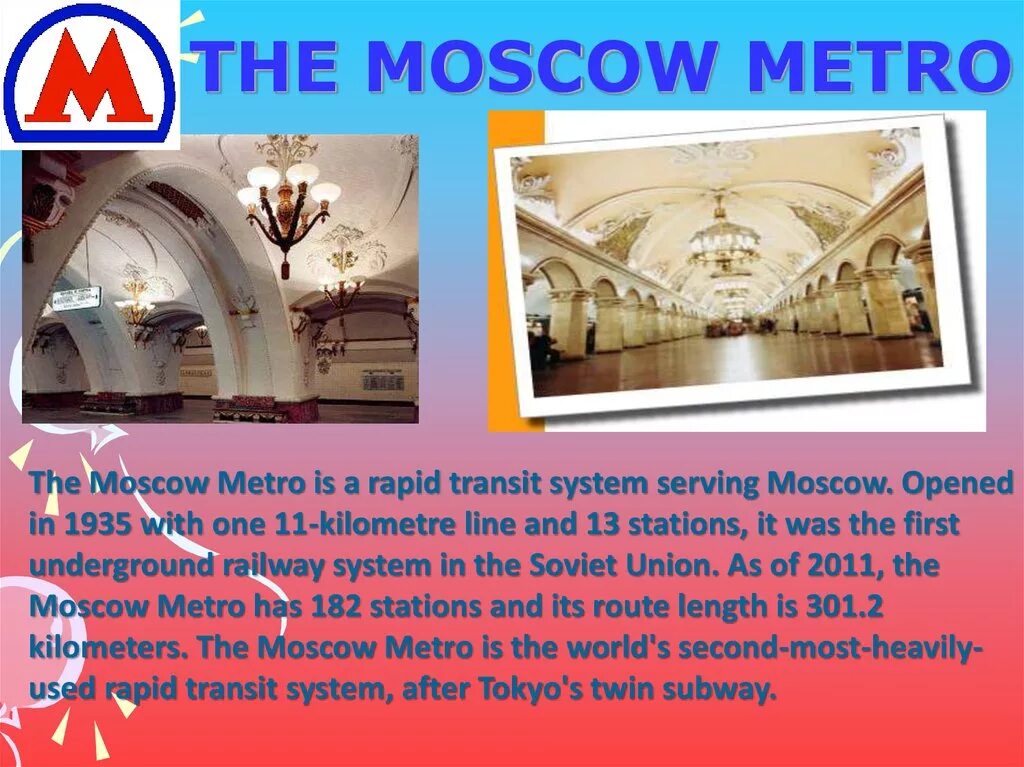 M

THE MOSCOW METRO

The Moscow Metro is a rapid transit system serving Moscow. Opened in 1935 with one 11-kilometre line and 13 stations, it was the first underground railway system in the Soviet Union. As of 2011, the Moscow Metro has 182 stations and its route length is 301.2 kilometers. The Moscow Metro is the world's second-most-heavily-used rapid transit system, after Tokyo's twin subway.